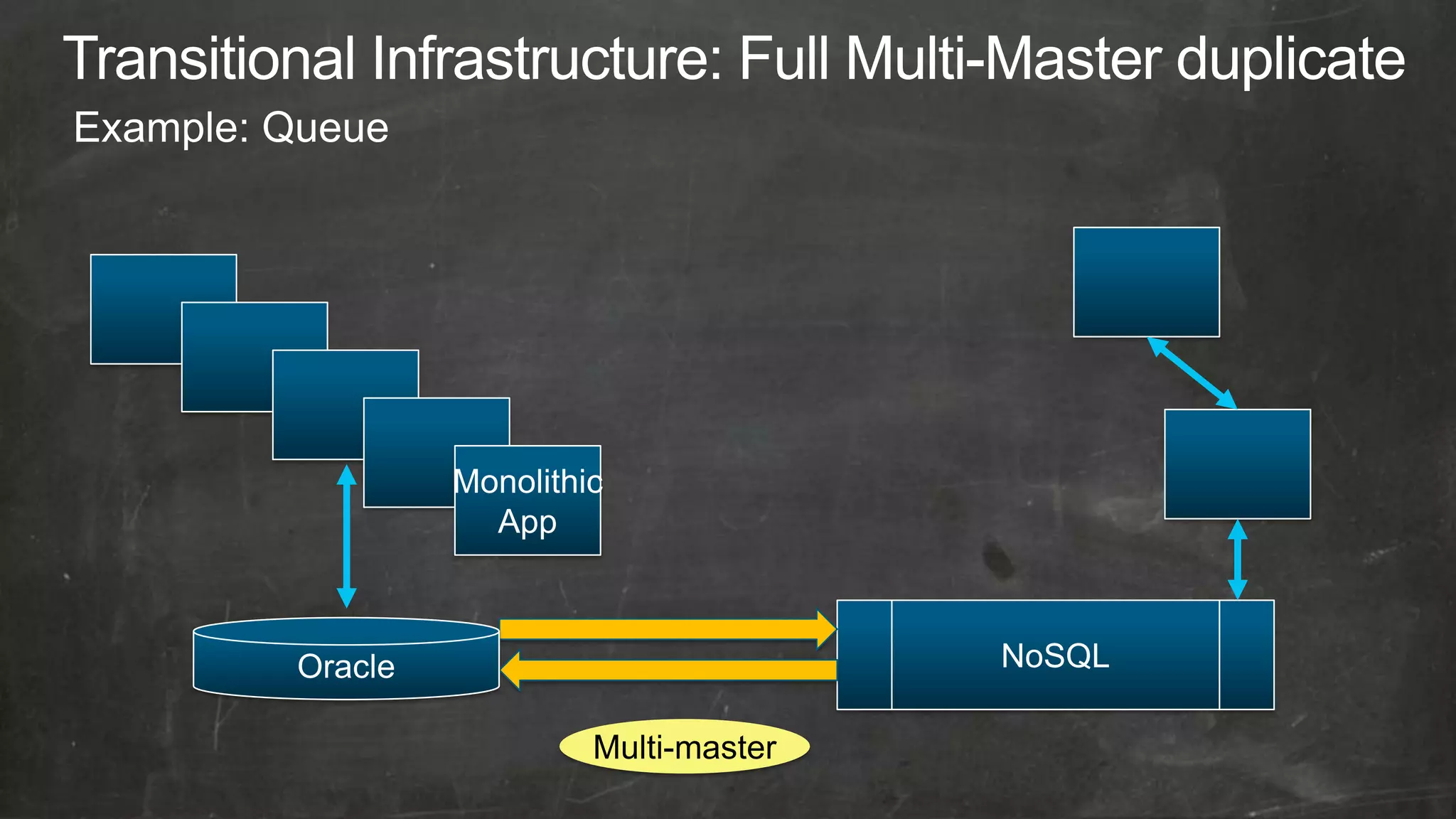 Transitional Infrastructure: Full Multi-Master duplicate

Example: Queue

Monolithic App

Oracle

NoSQL

Multi-master